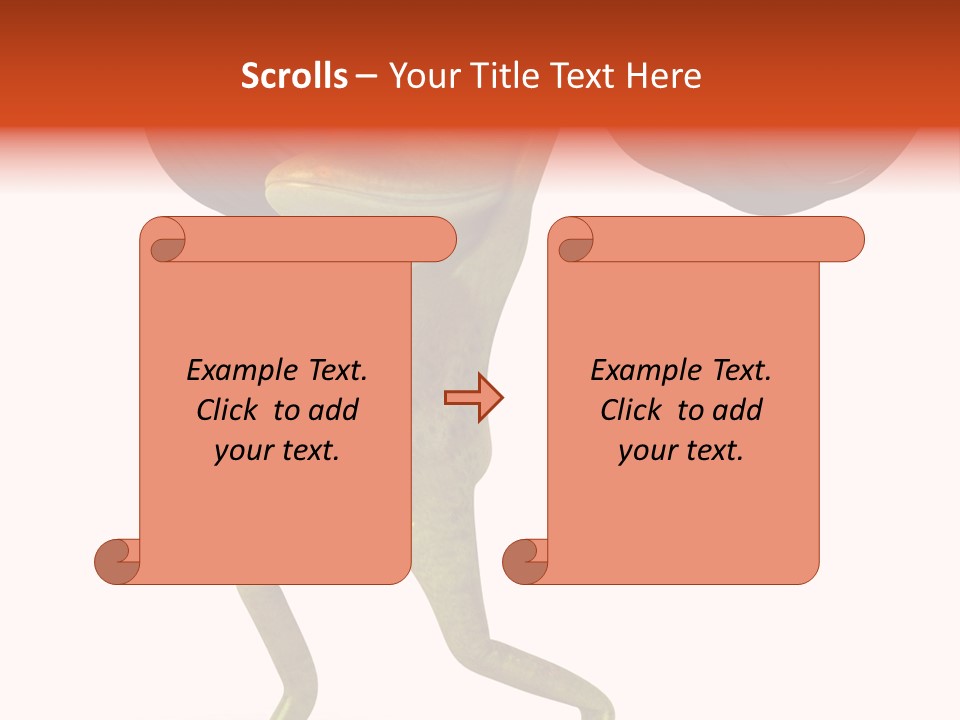 Scrolls – Your Title Text Here

Example Text. Click to add your text.

Example Text. Click to add your text.